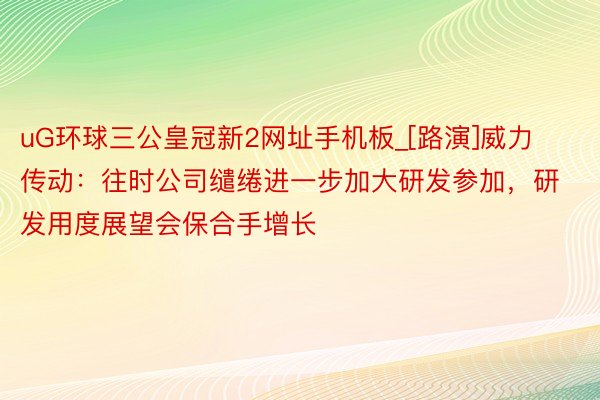 uG环球三公皇冠新2网址手机板_[路演]威力传动：往时公司缱绻进一步加大研发参加，研发用度展望会保合手增长